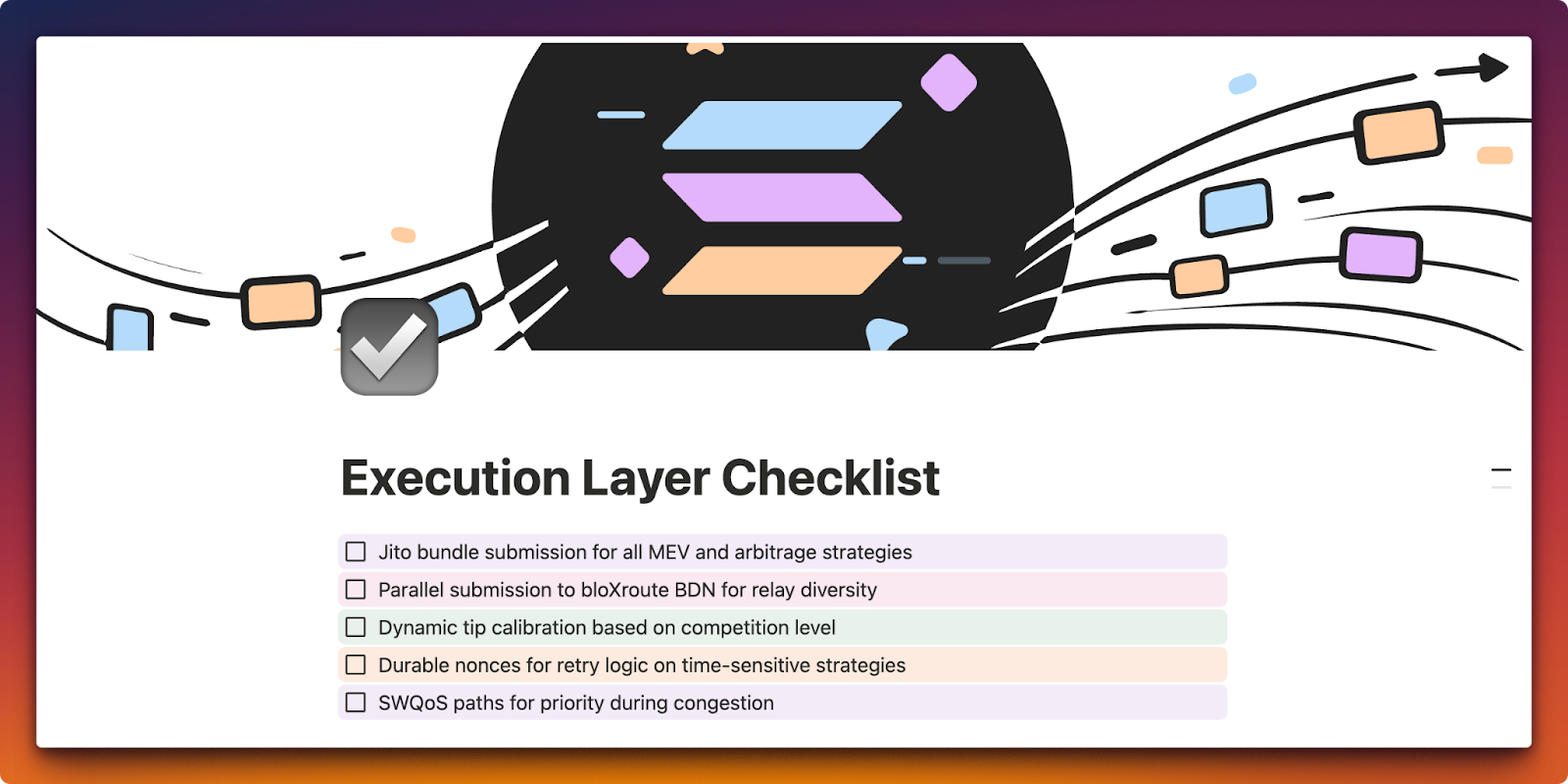 Execution Layer Checklist

Jito bundle submission for all MEV and arbitrage strategies

Parallel submission to bloXroute BDN for relay diversity

Dynamic tip calibration based on competition level

Durable nonces for retry logic on time-sensitive strategies

SWQoS paths for priority during congestion